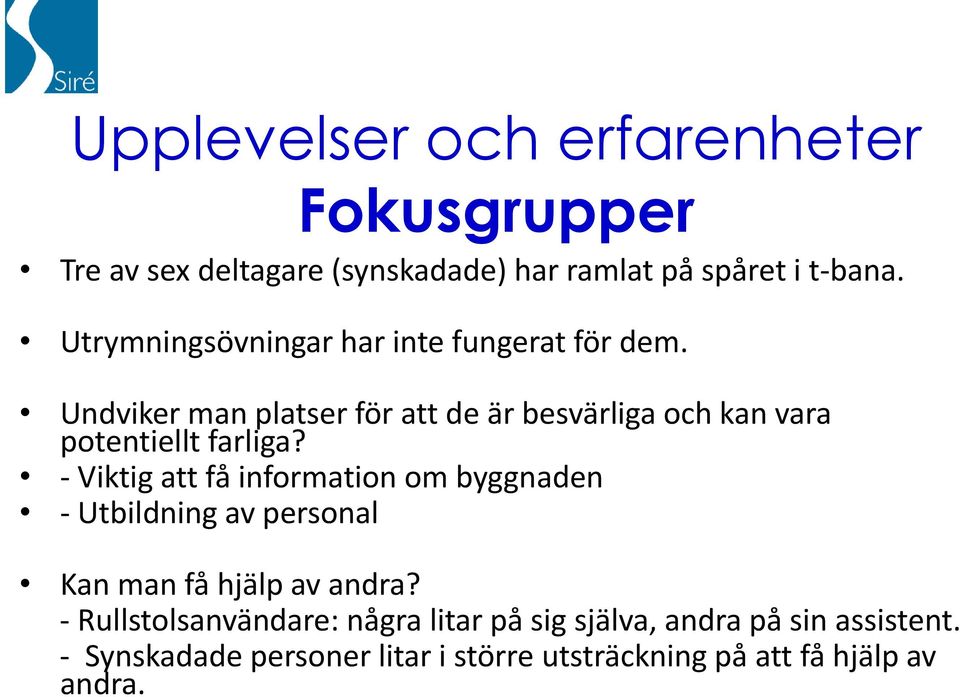 Siré

Upplevelser och erfarenheter
Fokusgrupper

• Tre av sex deltagare (synskadade) har ramlat på spåret i t-bana.

• Utrymningsövningar har inte fungerat för dem.

• Undviker man platser för att de är besvärliga och kan vara potentiellt farliga?
• - Viktig att få information om byggnaden
• - Utbildning av personal

• Kan man få hjälp av andra?
- Rullstolsanvändare: några litar på sig själva, andra på sin assistent.
- Synskadade personer litar i större utsträckning på att få hjälp av andra.